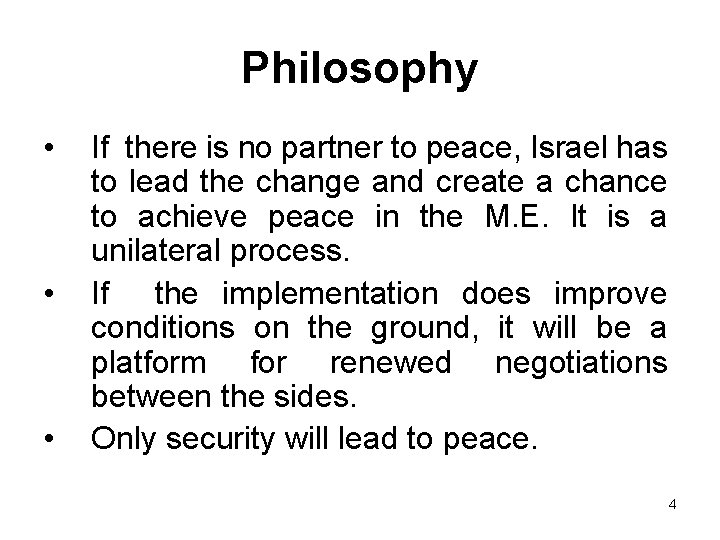 Philosophy

• If there is no partner to peace, Israel has to lead the change and create a chance to achieve peace in the M.E. It is a unilateral process.

• If the implementation does improve conditions on the ground, it will be a platform for renewed negotiations between the sides.

• Only security will lead to peace.

4